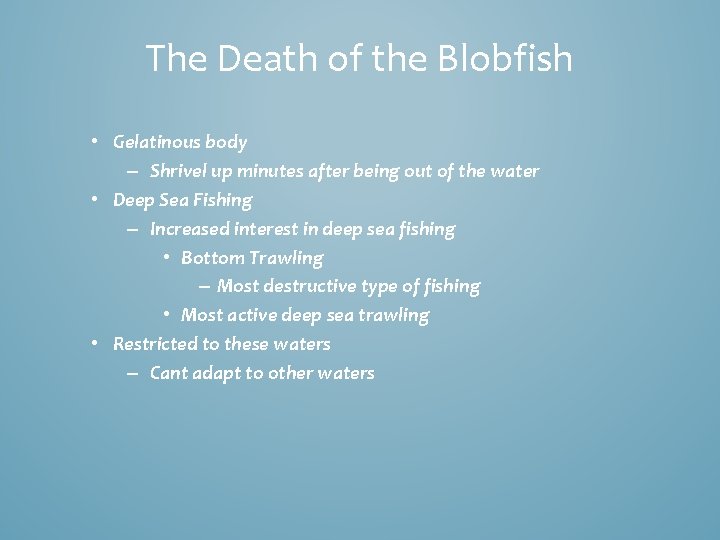 The Death of the Blobfish

• Gelatinous body
  – Shrivel up minutes after being out of the water
• Deep Sea Fishing
  – Increased interest in deep sea fishing
    • Bottom Trawling
      – Most destructive type of fishing
    • Most active deep sea trawling
• Restricted to these waters
  – Cant adapt to other waters